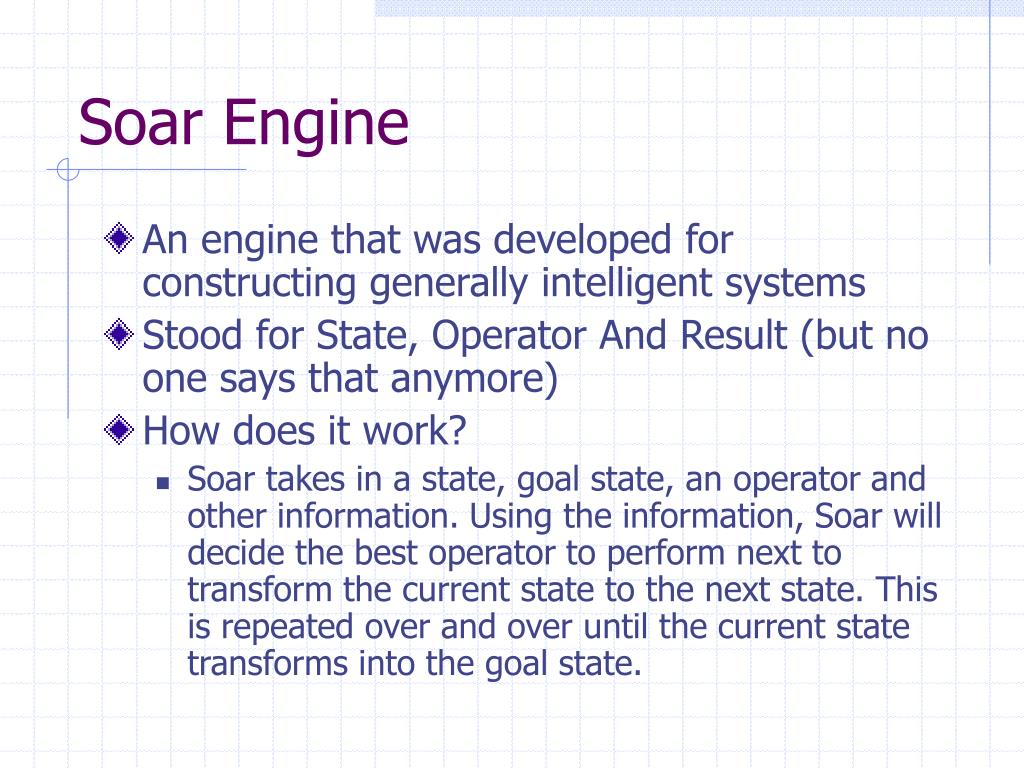 Soar Engine

An engine that was developed for constructing generally intelligent systems

Stood for State, Operator And Result (but no one says that anymore)

How does it work?

Soar takes in a state, goal state, an operator and other information. Using the information, Soar will decide the best operator to perform next to transform the current state to the next state. This is repeated over and over until the current state transforms into the goal state.